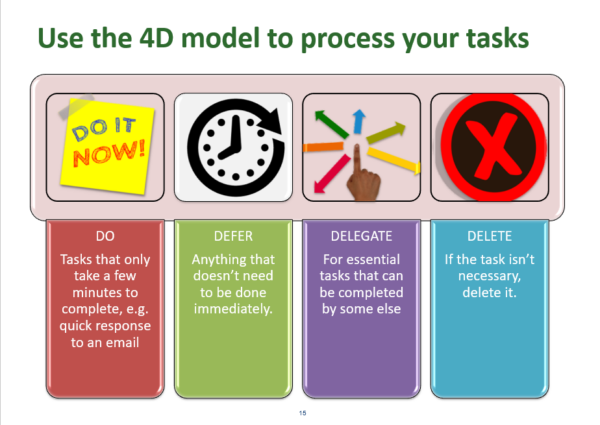 Use the 4D model to process your tasks

DO IT NOW!

DO

Tasks that only take a few minutes to complete, e.g. quick response to an email

DEFER

Anything that doesn't need to be done immediately.

DELEGATE

For essential tasks that can be completed by some else

DELETE

If the task isn't necessary, delete it.

15